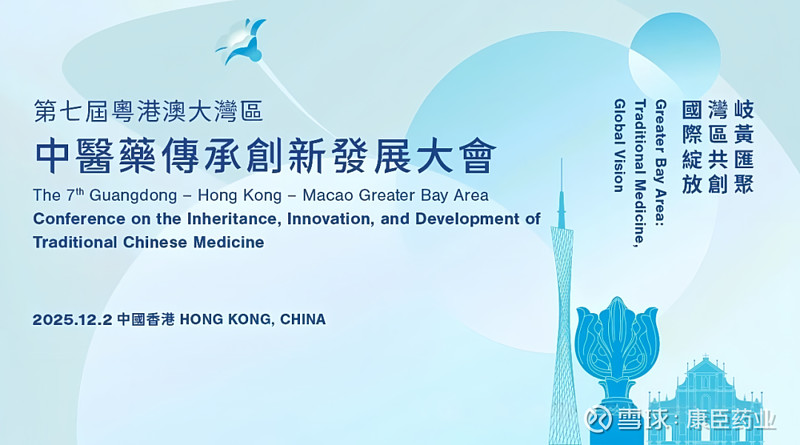 第七屆粵港澳大灣區
中醫藥傳承創新發展大會
The 7$^{th}$ Guangdong – Hong Kong – Macao Greater Bay Area
Conference on the Inheritance, Innovation, and Development of Traditional Chinese Medicine

2025.12.2 中國香港 HONG KONG, CHINA

岐黃匯聚
灣區共創
國際綻放

Greater Bay Area:
Traditional Medicine,
Global Vision

雪球：康臣药业